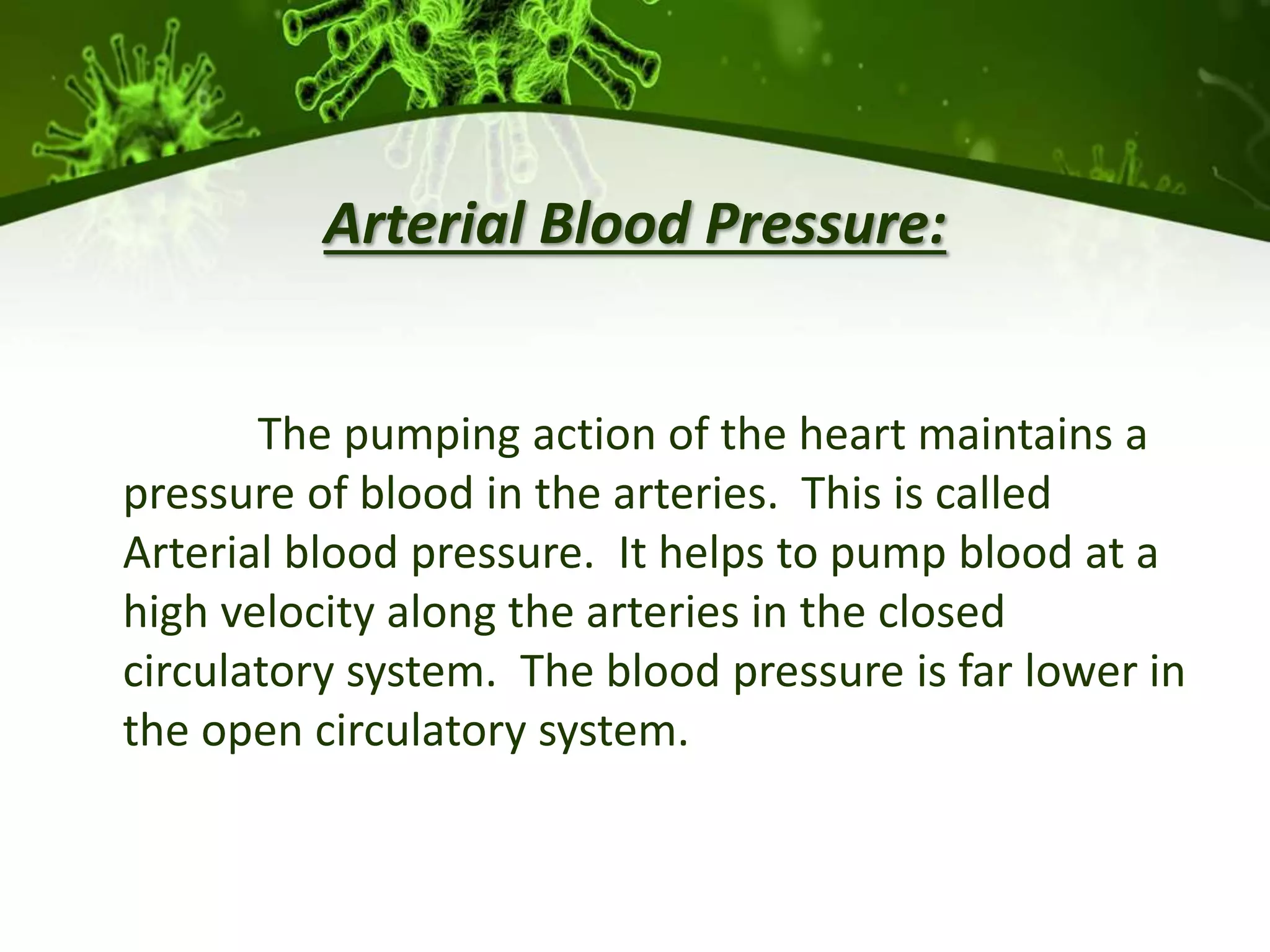 Arterial Blood Pressure:

The pumping action of the heart maintains a pressure of blood in the arteries. This is called Arterial blood pressure. It helps to pump blood at a high velocity along the arteries in the closed circulatory system. The blood pressure is far lower in the open circulatory system.